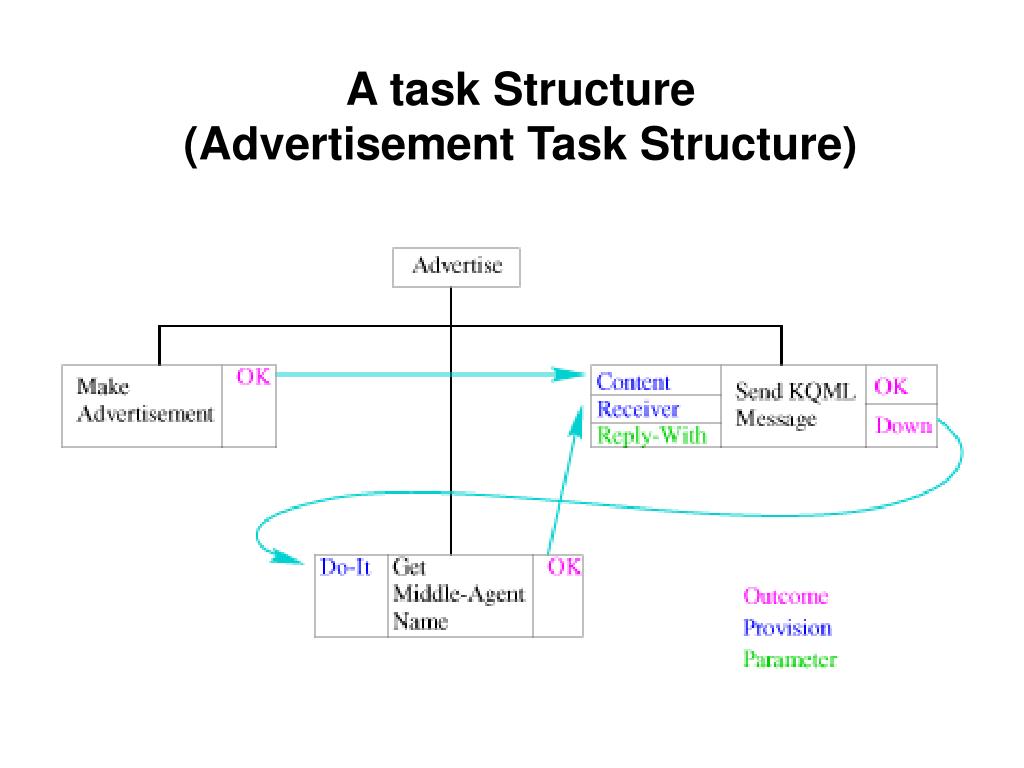 A task Structure
(Advertisement Task Structure)

Advertise

Make Advertisement

OK

Content
Receiver
Reply-With

Send KQML Message

OK
Down

Do-It

Get Middle-Agent Name

OK

Outcome
Provision
Parameter